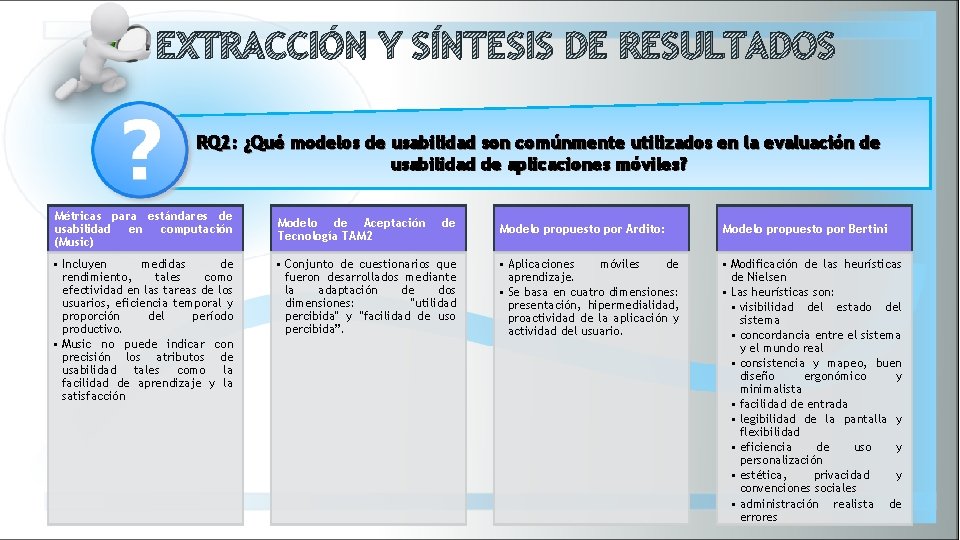 EXTRACCIÓN Y SÍNTESIS DE RESULTADOS

?

RQ2: ¿Qué modelos de usabilidad son comúnmente utilizados en la evaluación de usabilidad de aplicaciones móviles?

Métricas para estándares de usabilidad en computación (Music)

▪ Incluyen medidas de rendimiento, tales como efectividad en las tareas de los usuarios, eficiencia temporal y proporción del período productivo.
▪ Music no puede indicar con precisión los atributos de usabilidad tales como la facilidad de aprendizaje y la satisfacción

Modelo de Aceptación de Tecnología TAM2

▪ Conjunto de cuestionarios que fueron desarrollados mediante la adaptación de dos dimensiones: "utilidad percibida" y "facilidad de uso percibida".

Modelo propuesto por Ardito:

▪ Aplicaciones móviles de aprendizaje.
▪ Se basa en cuatro dimensiones: presentación, hipermedialidad, proactividad de la aplicación y actividad del usuario.

Modelo propuesto por Bertini

▪ Modificación de las heurísticas de Nielsen
▪ Las heurísticas son:
▪ visibilidad del estado del sistema
▪ concordancia entre el sistema y el mundo real
▪ consistencia y mapeo, buen diseño ergonómico y minimalista
▪ facilidad de entrada
▪ legibilidad de la pantalla y flexibilidad
▪ eficiencia de uso y personalización
▪ estética, privacidad y convenciones sociales
▪ administración realista de errores